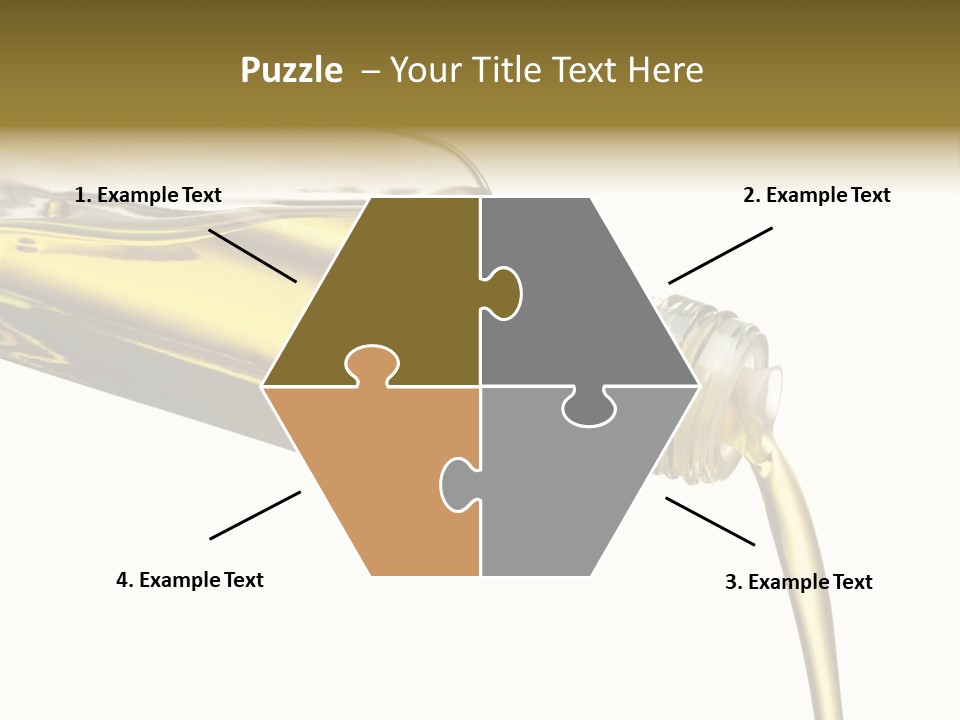 Puzzle – Your Title Text Here

1. Example Text

2. Example Text

4. Example Text

3. Example Text